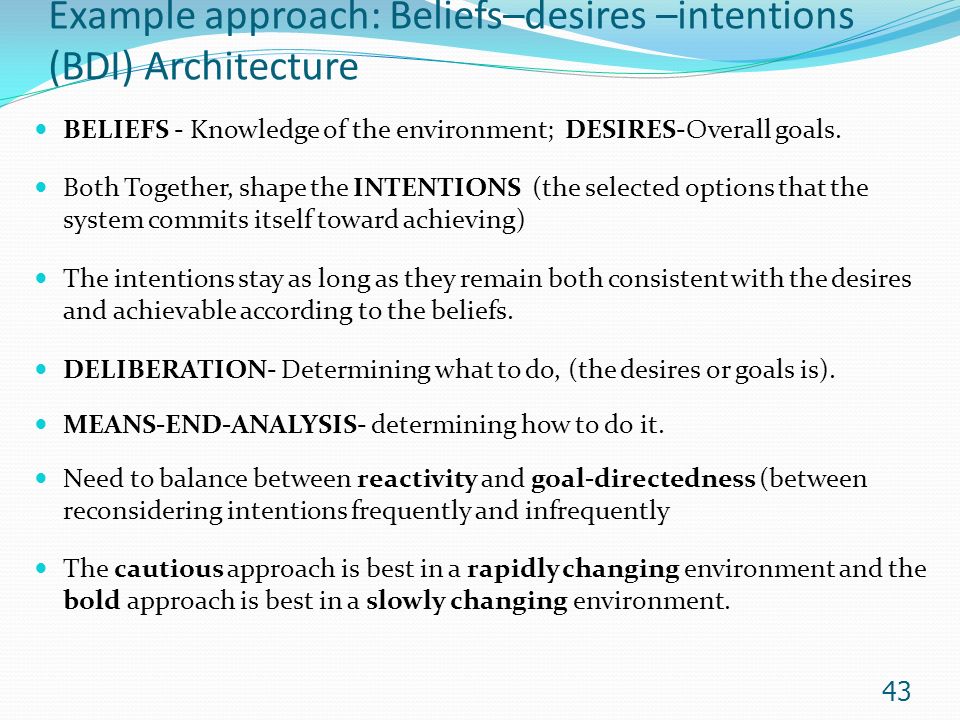 Example approach: Beliefs–desires –intentions (BDI) Architecture

- BELIEFS - Knowledge of the environment; DESIRES-Overall goals.
- Both Together, shape the INTENTIONS (the selected options that the system commits itself toward achieving)
- The intentions stay as long as they remain both consistent with the desires and achievable according to the beliefs.
- DELIBERATION- Determining what to do, (the desires or goals is).
- MEANS-END-ANALYSIS- determining how to do it.
- Need to balance between reactivity and goal-directedness (between reconsidering intentions frequently and infrequently
- The cautious approach is best in a rapidly changing environment and the bold approach is best in a slowly changing environment.

43